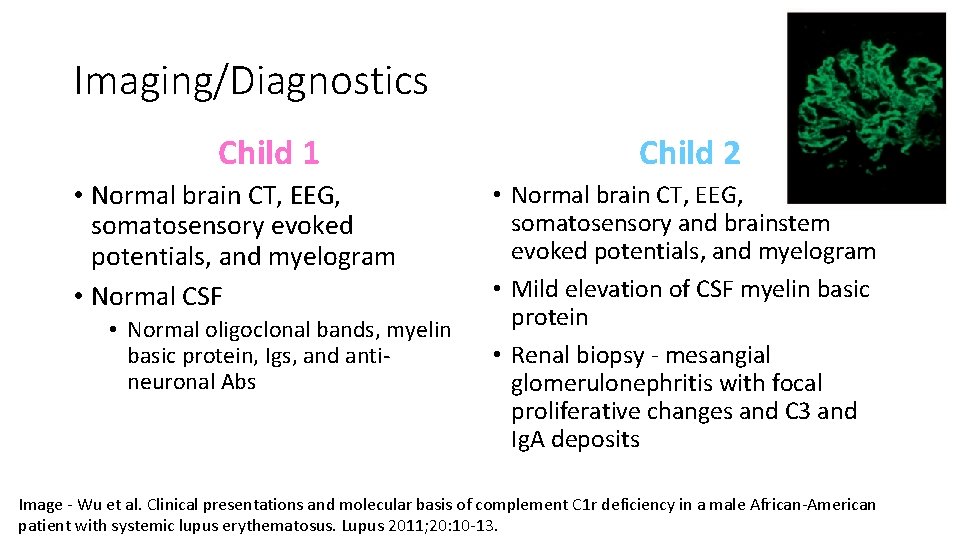 Imaging/Diagnostics

Child 1

• Normal brain CT, EEG, somatosensory evoked potentials, and myelogram
• Normal CSF
  • Normal oligoclonal bands, myelin basic protein, Igs, and anti-neuronal Abs

Child 2

• Normal brain CT, EEG, somatosensory and brainstem evoked potentials, and myelogram
• Mild elevation of CSF myelin basic protein
• Renal biopsy - mesangial glomerulonephritis with focal proliferative changes and C3 and IgA deposits

Image - Wu et al. Clinical presentations and molecular basis of complement C1r deficiency in a male African-American patient with systemic lupus erythematosus. Lupus 2011;20:10-13.